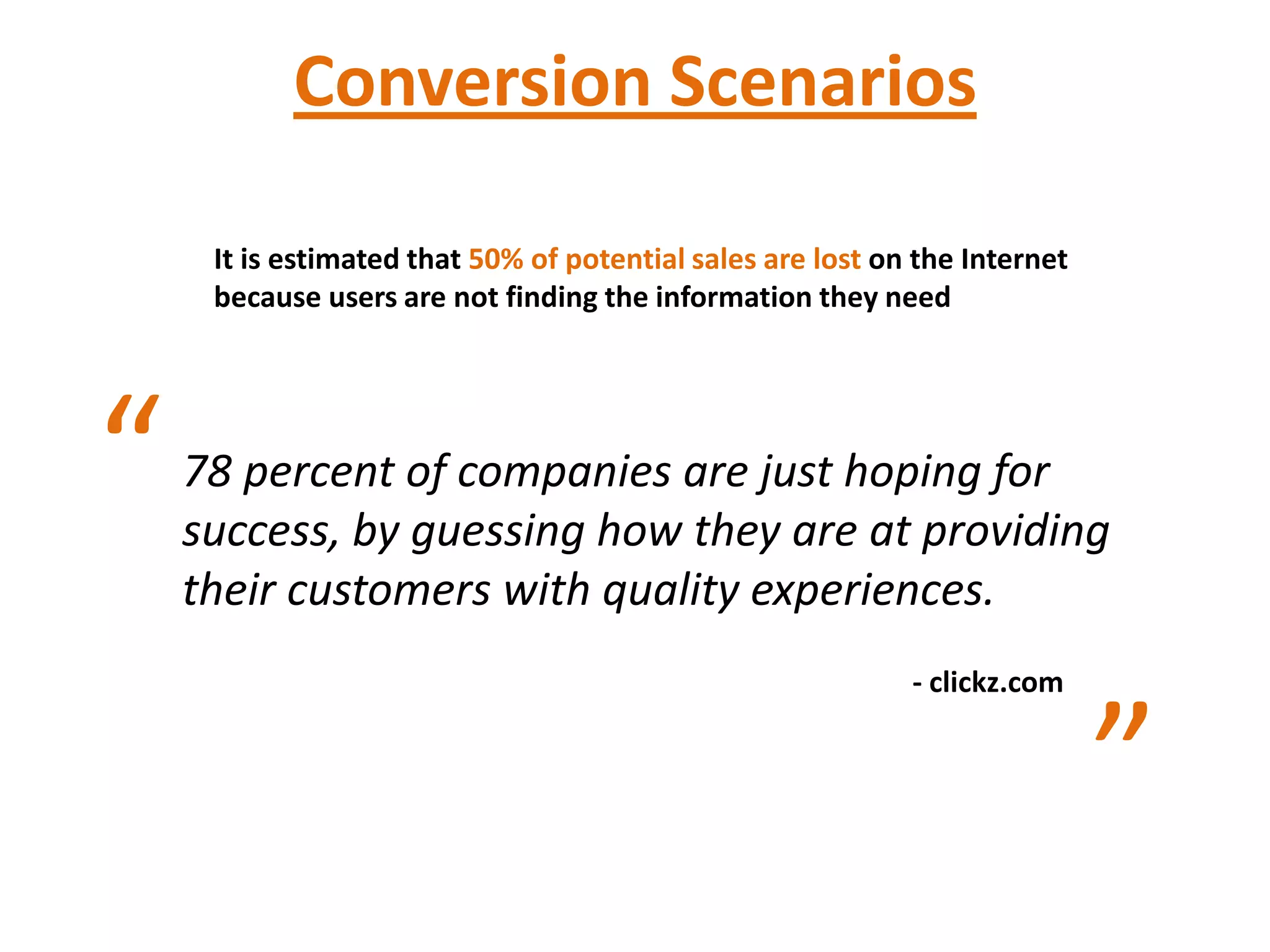 Conversion Scenarios

It is estimated that 50% of potential sales are lost on the Internet because users are not finding the information they need

“

78 percent of companies are just hoping for success, by guessing how they are at providing their customers with quality experiences.

- clickz.com

”